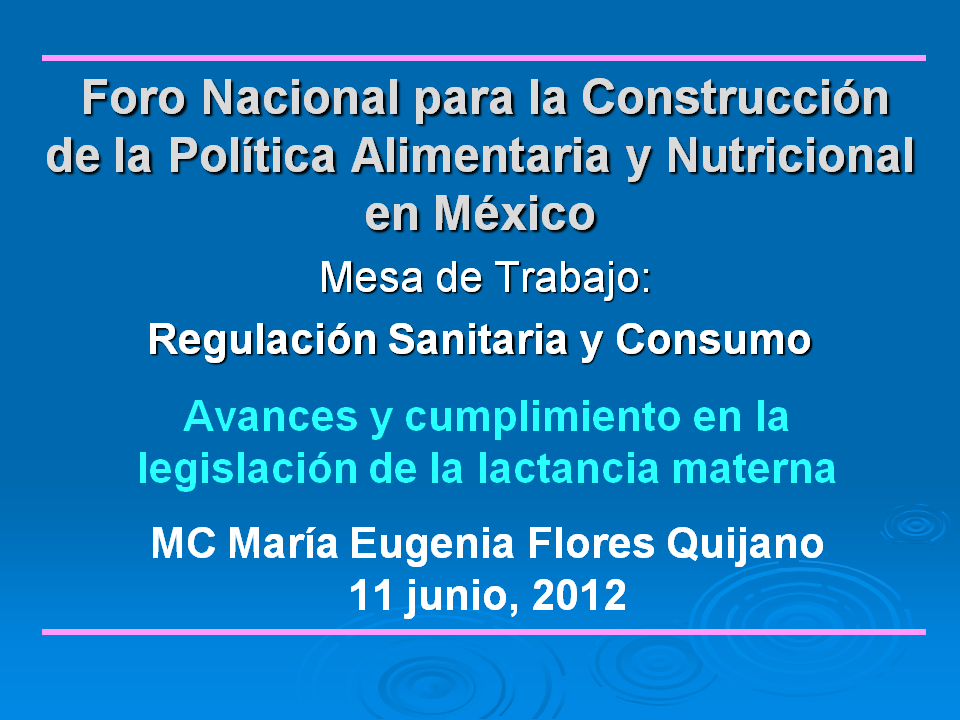 Foro Nacional para la Construcción de la Política Alimentaria y Nutricional en México

Mesa de Trabajo:

Regulación Sanitaria y Consumo

Avances y cumplimiento en la legislación de la lactancia materna

MC María Eugenia Flores Quijano
11 junio, 2012